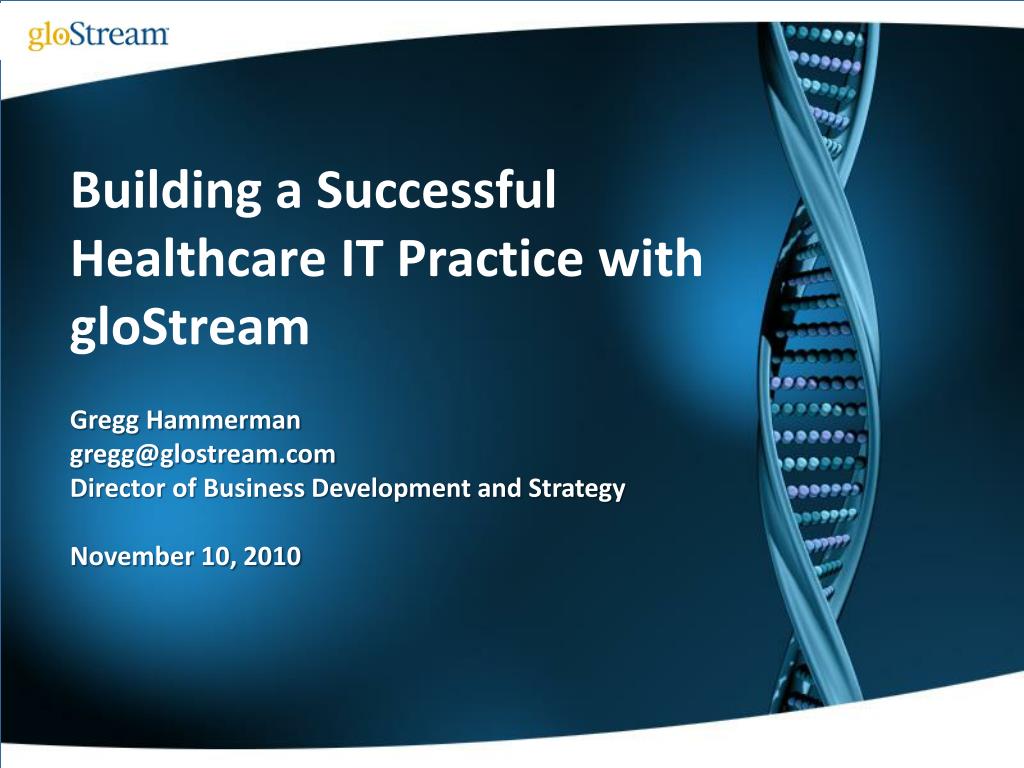 gloStream

Building a Successful Healthcare IT Practice with gloStream

Gregg Hammerman
gregg@glostream.com
Director of Business Development and Strategy

November 10, 2010